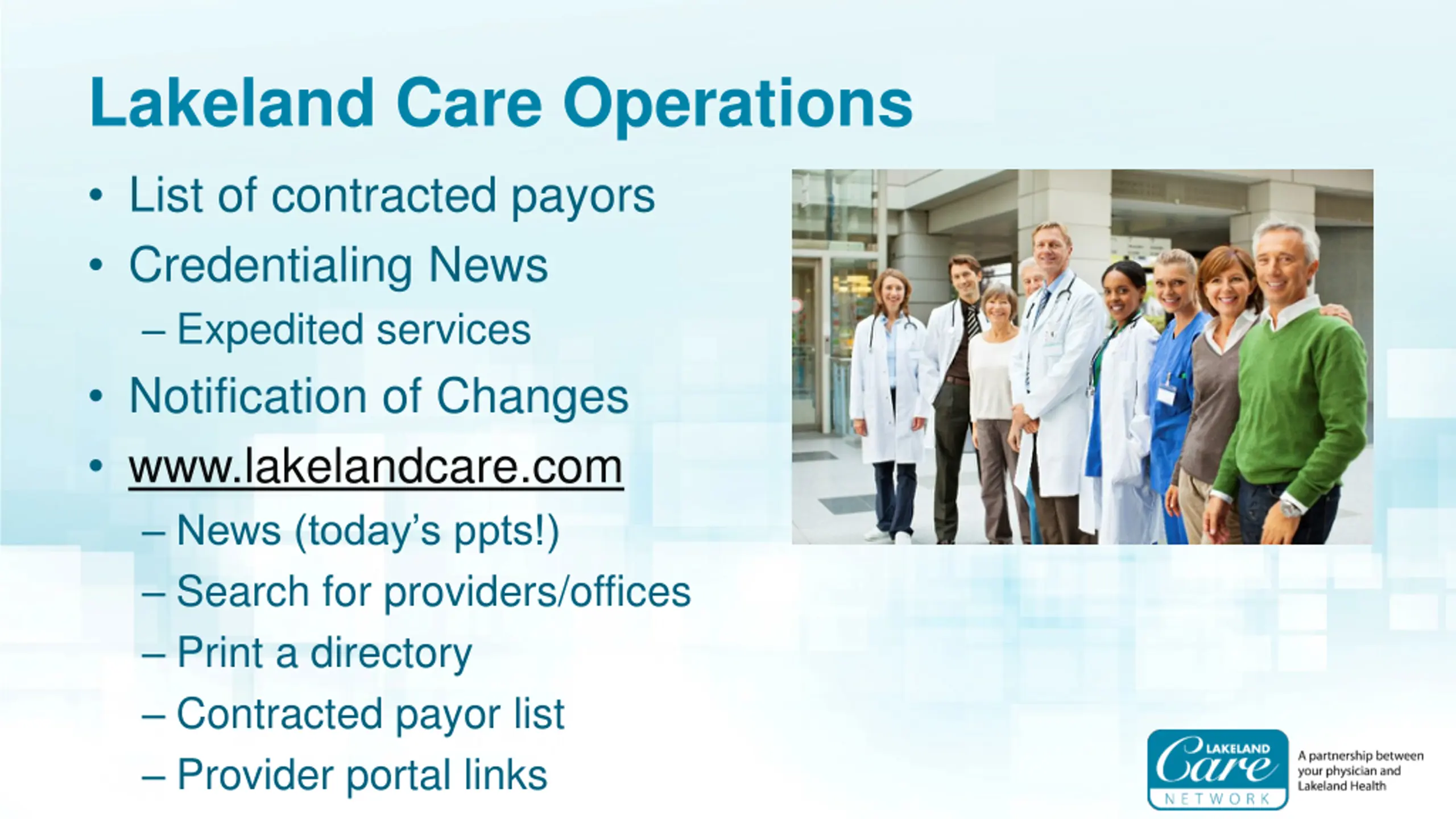 Lakeland Care Operations

• List of contracted payors
• Credentialing News
– Expedited services
• Notification of Changes
• www.lakelandcare.com
– News (today's ppts!)
– Search for providers/offices
– Print a directory
– Contracted payor list
– Provider portal links

LAKELAND Care NETWORK

A partnership between your physician and Lakeland Health